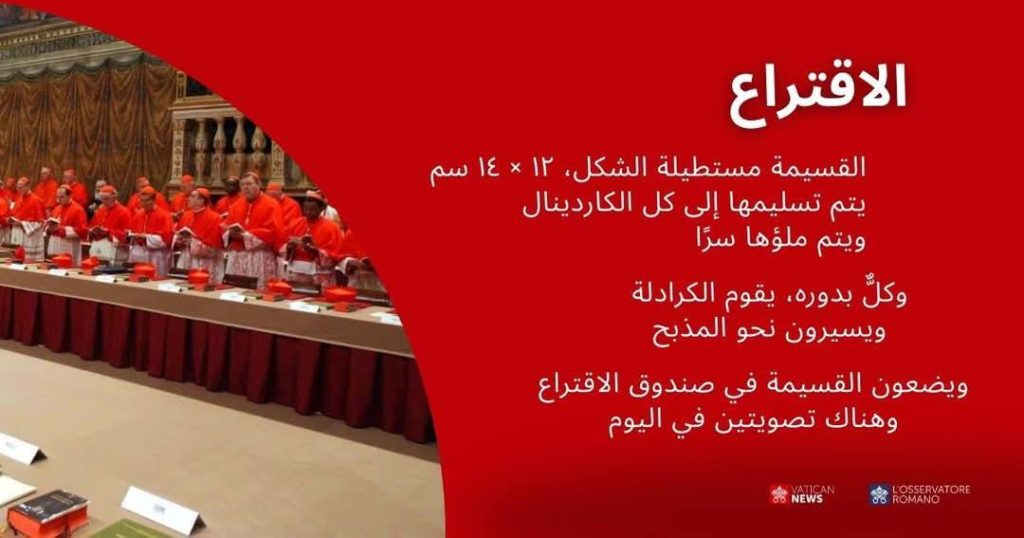 الاقتراع

القسيمة مستطيلة الشكل، ١٢ × ١٤ سم
يتم تسليمها إلى كل الكاردينال
ويتم ملؤها سرًا

وكلٌّ بدوره، يقوم الكرادلة
ويسيرون نحو المذبح

ويضعون القسيمة في صندوق الاقتراع
وهناك تصويتين في اليوم

VATICAN NEWS
L'OSSERVATORE ROMANO